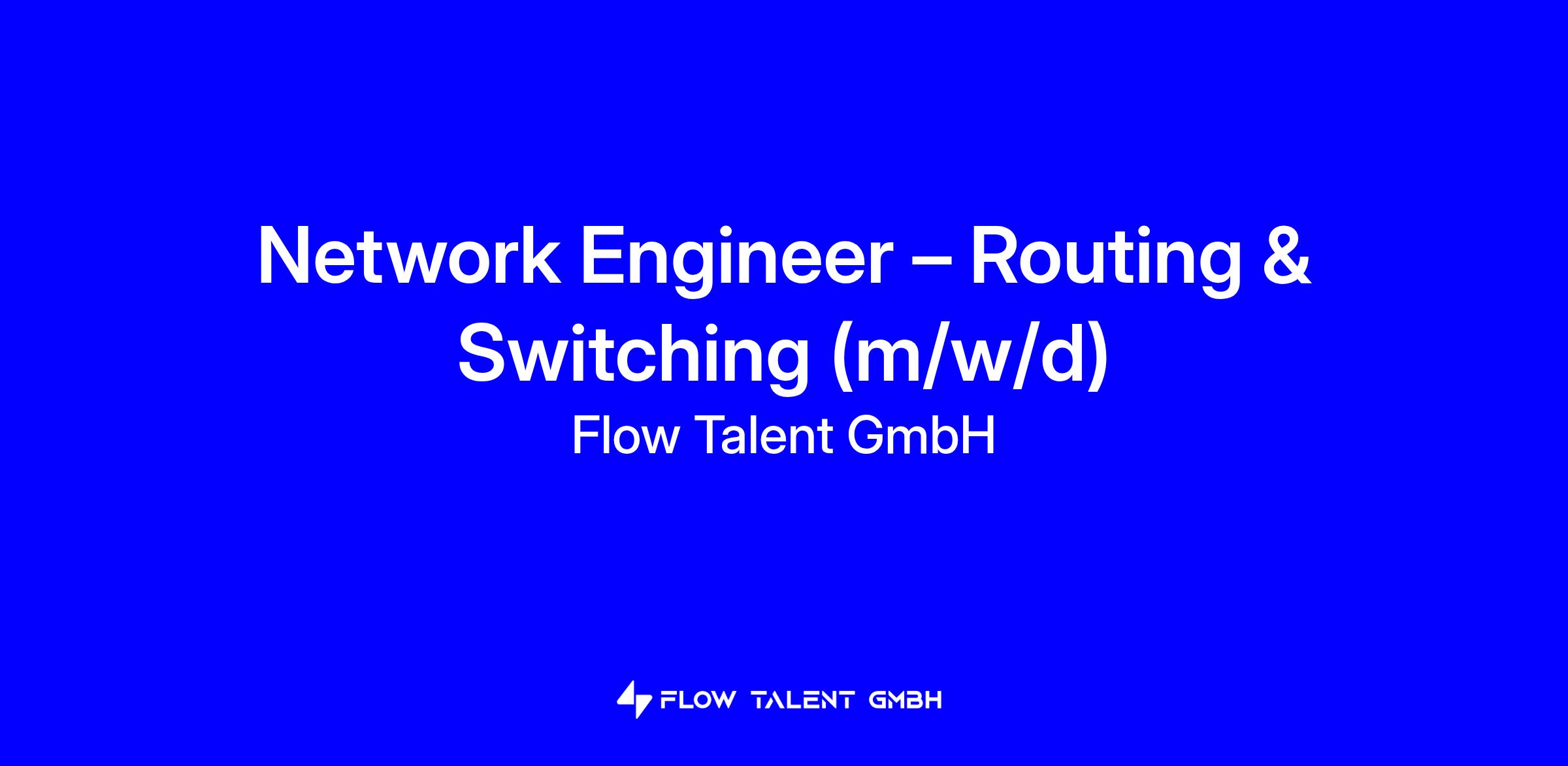 Network Engineer – Routing & Switching (m/w/d)
Flow Talent GmbH

FLOW TALENT GMBH